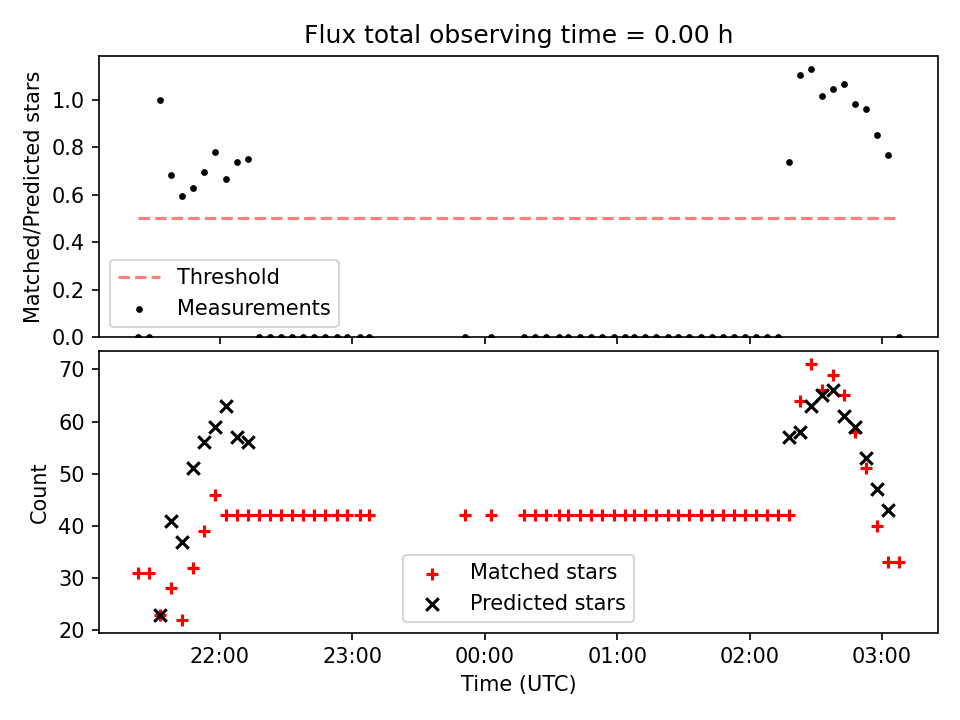 Flux total observing time = 0.00 h

Matched/Predicted stars

1.0
0.8
0.6
0.4
0.2
0.0

Threshold
Measurements

Count

70
60
50
40
30
20

Matched stars
Predicted stars

22:00
23:00
00:00
01:00
02:00
03:00

Time (UTC)